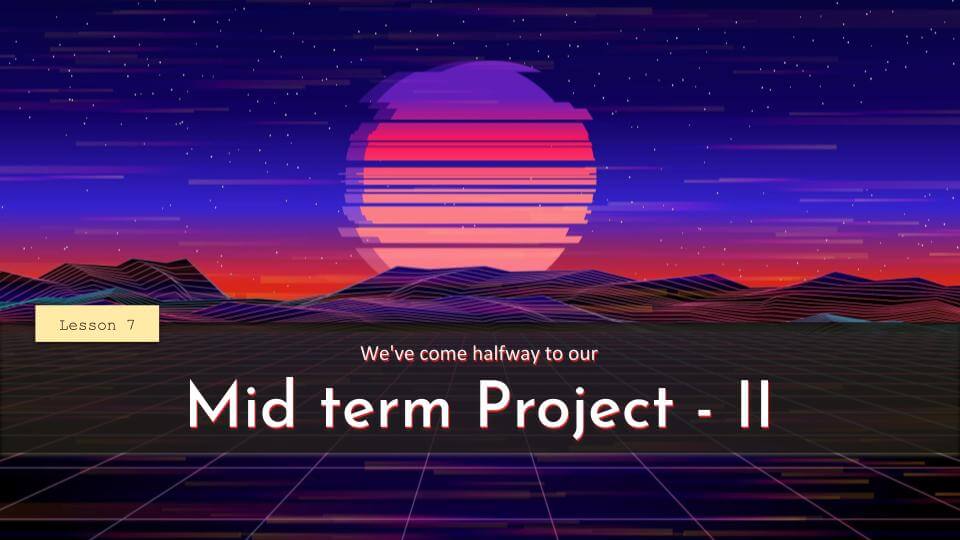 Lesson 7

We've come halfway to our

Mid term Project - II